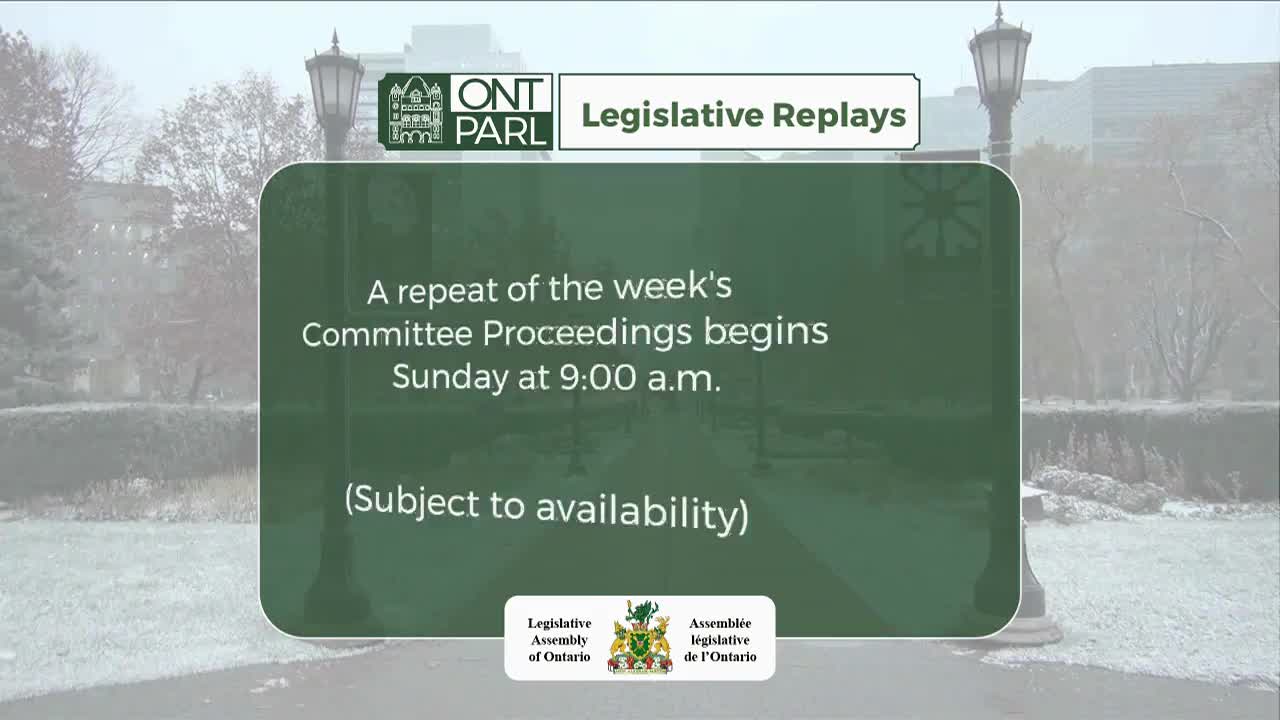 ONT PARL

Legislative Replays

A repeat of the week's Committee Proceedings begins Sunday at 9:00 a.m.

(Subject to availability)

Legislative Assembly of Ontario

Assemblée législative de l'Ontario